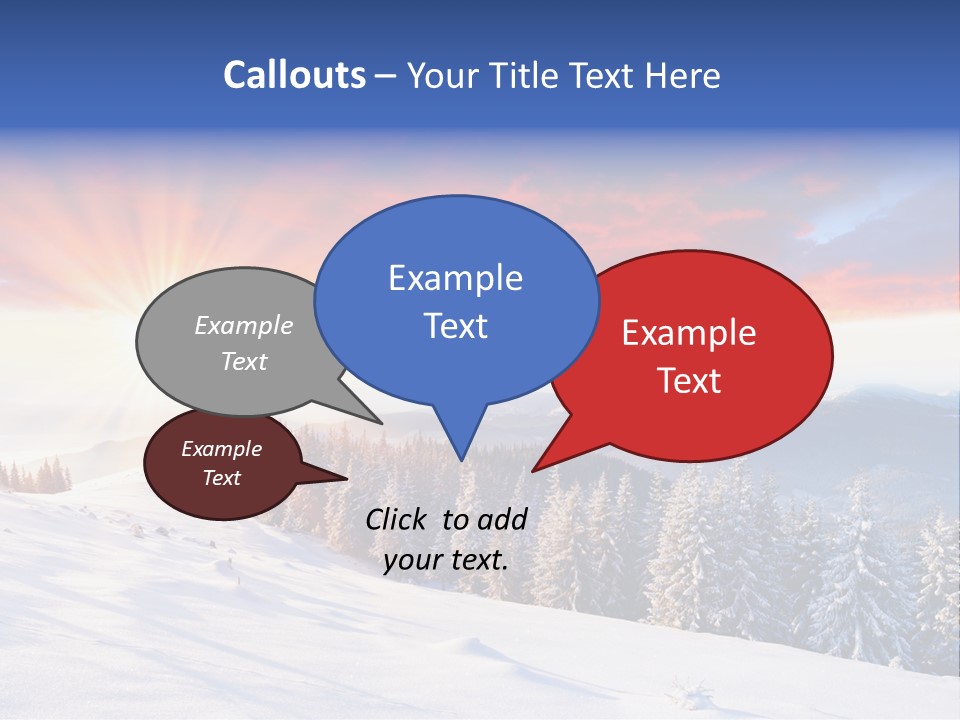 Callouts – Your Title Text Here

Example Text

Example Text

Example Text

Example Text

Click to add your text.